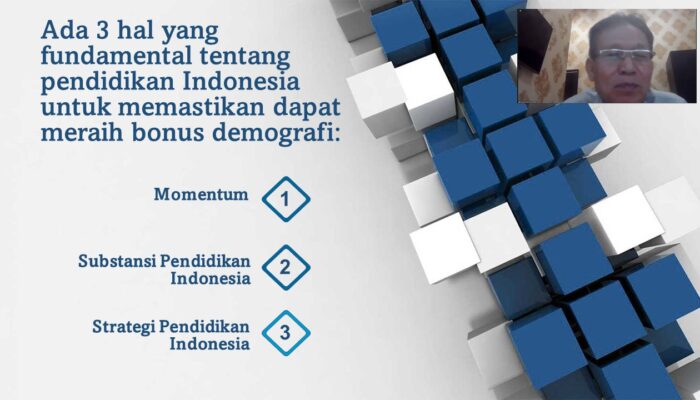 Ada 3 hal yang fundamental tentang pendidikan Indonesia untuk memastikan dapat meraih bonus demografi:

Momentum 1

Substansi Pendidikan Indonesia 2

Strategi Pendidikan Indonesia 3